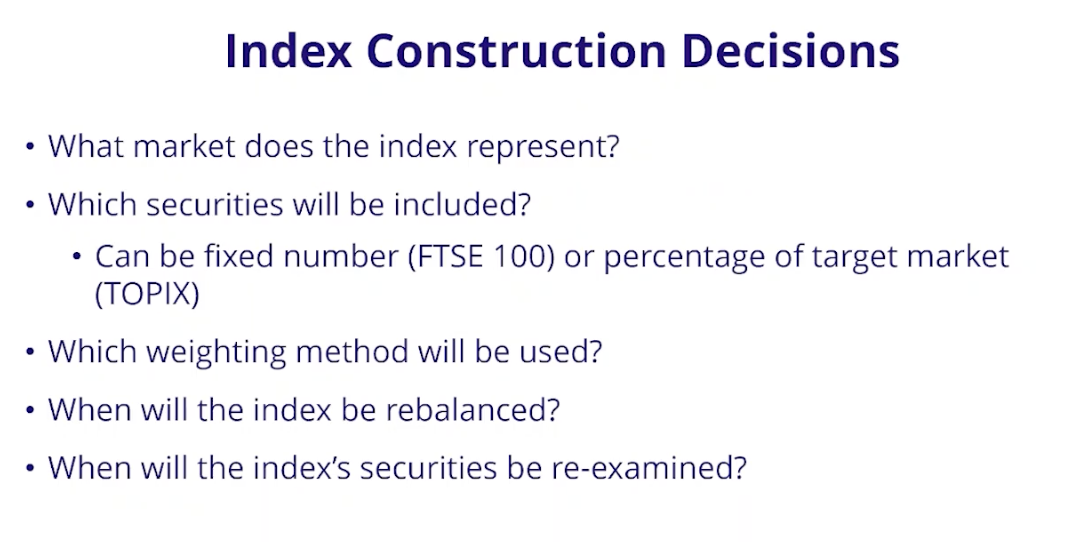 Index Construction Decisions

• What market does the index represent?

• Which securities will be included?

• Can be fixed number (FTSE 100) or percentage of target market (TOPIX)

• Which weighting method will be used?

• When will the index be rebalanced?

• When will the index's securities be re-examined?